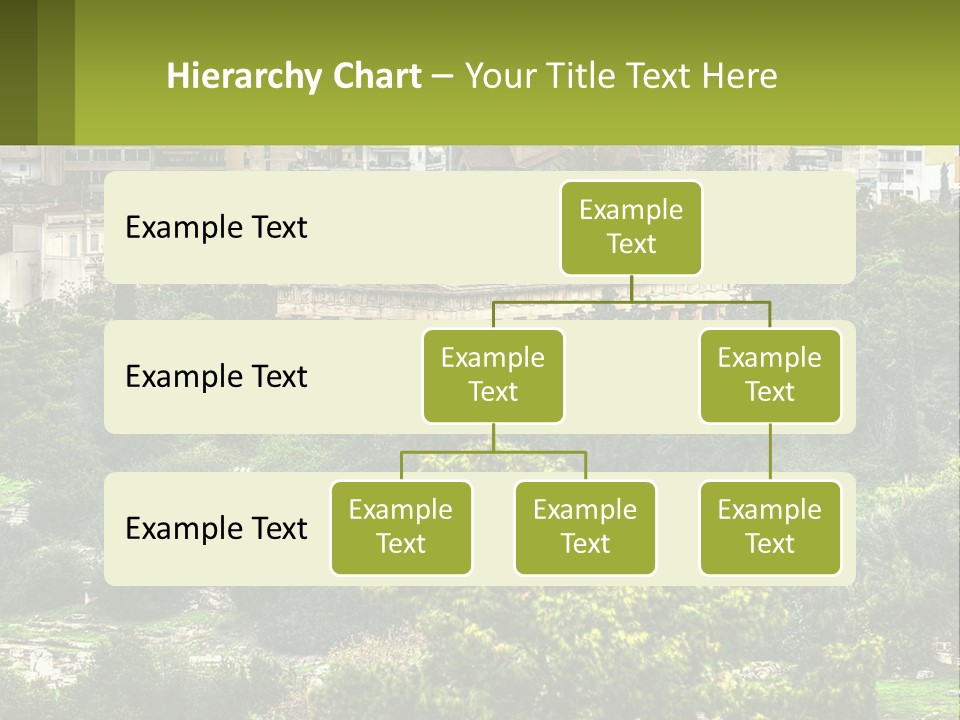 Hierarchy Chart – Your Title Text Here

Example Text

Example Text

Example Text

Example Text

Example Text

Example Text

Example Text

Example Text

Example Text